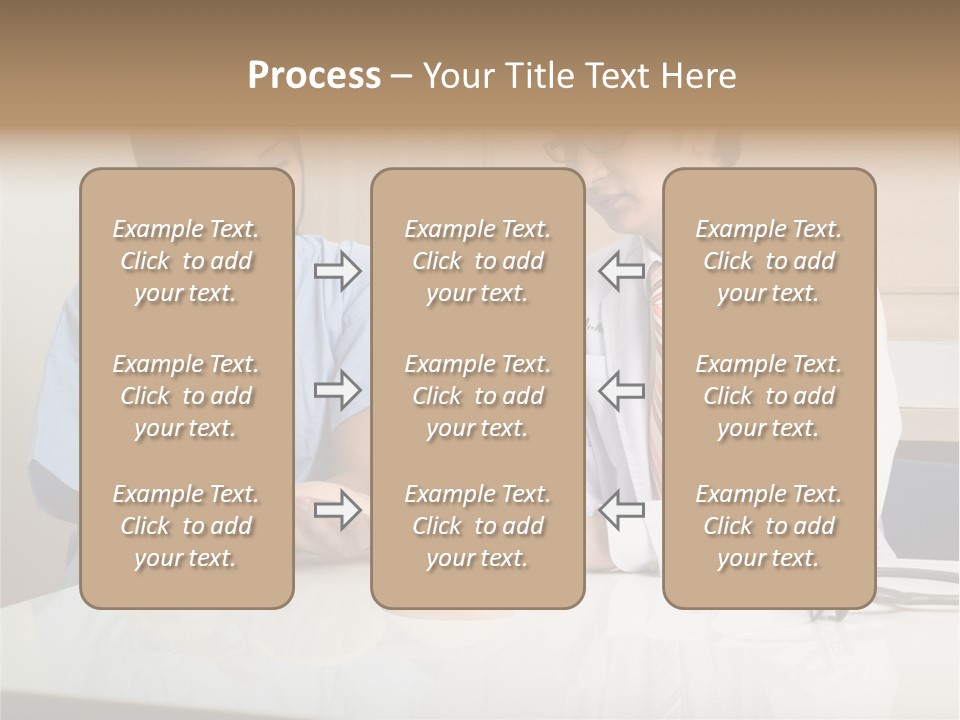 Process – Your Title Text Here

Example Text. Click to add your text.

Example Text. Click to add your text.

Example Text. Click to add your text.

Example Text. Click to add your text.

Example Text. Click to add your text.

Example Text. Click to add your text.

Example Text. Click to add your text.

Example Text. Click to add your text.

Example Text. Click to add your text.